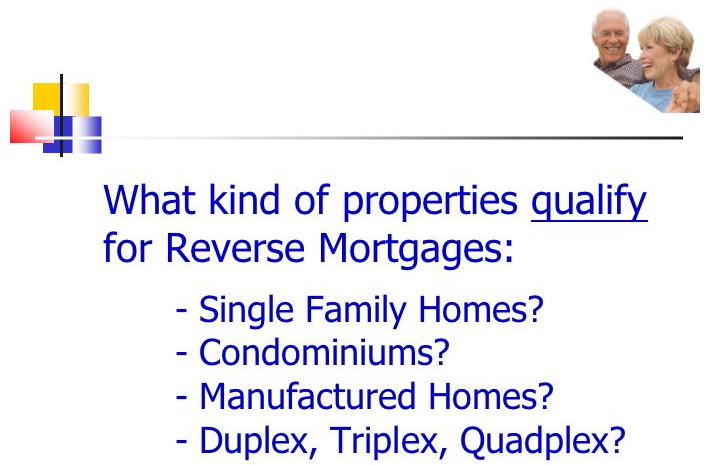 What kind of properties qualify for Reverse Mortgages:

- Single Family Homes?
- Condominiums?
- Manufactured Homes?
- Duplex, Triplex, Quadplex?